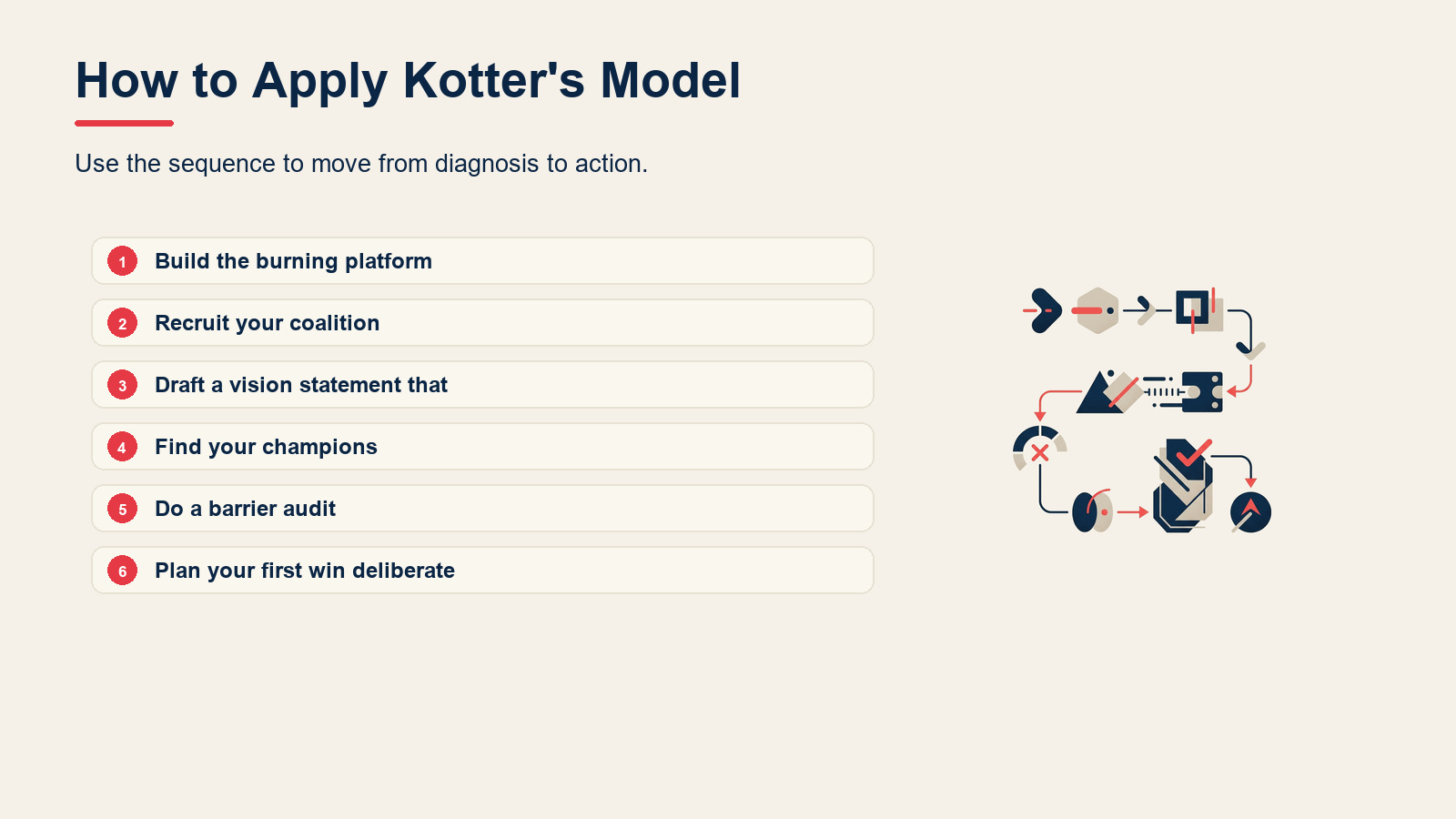 How to Apply Kotter's Model

Use the sequence to move from diagnosis to action.

1 Build the burning platform

2 Recruit your coalition

3 Draft a vision statement that

4 Find your champions

5 Do a barrier audit

6 Plan your first win deliberate